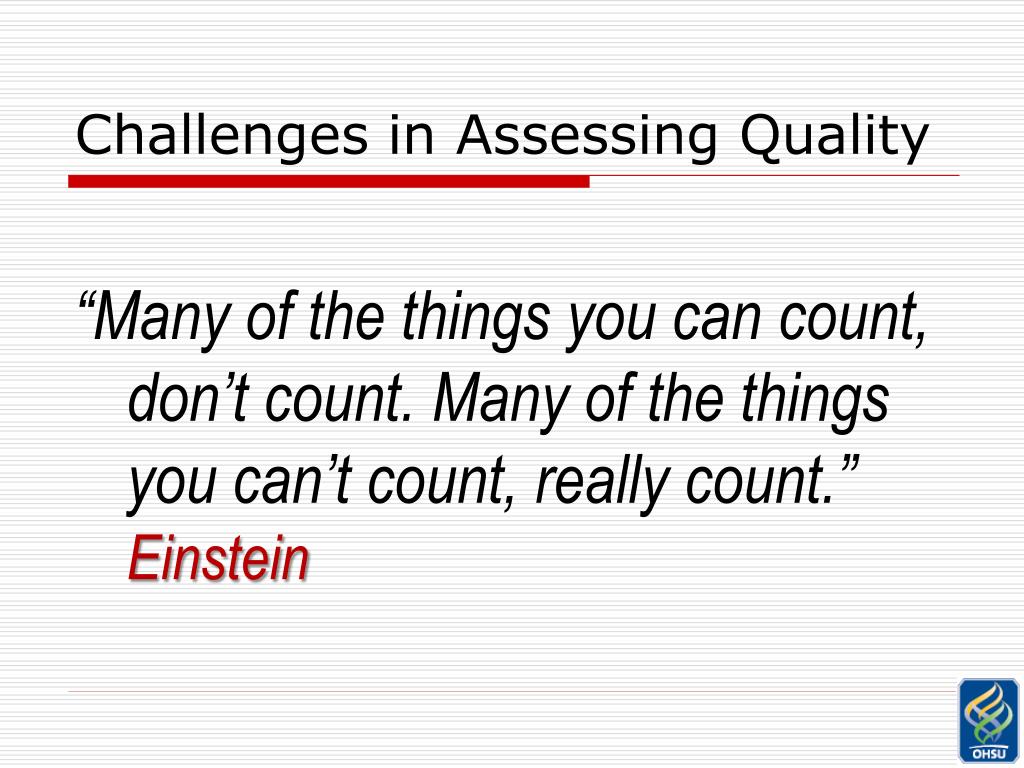 Challenges in Assessing Quality

“Many of the things you can count, don’t count. Many of the things you can’t count, really count.” Einstein

OHSU